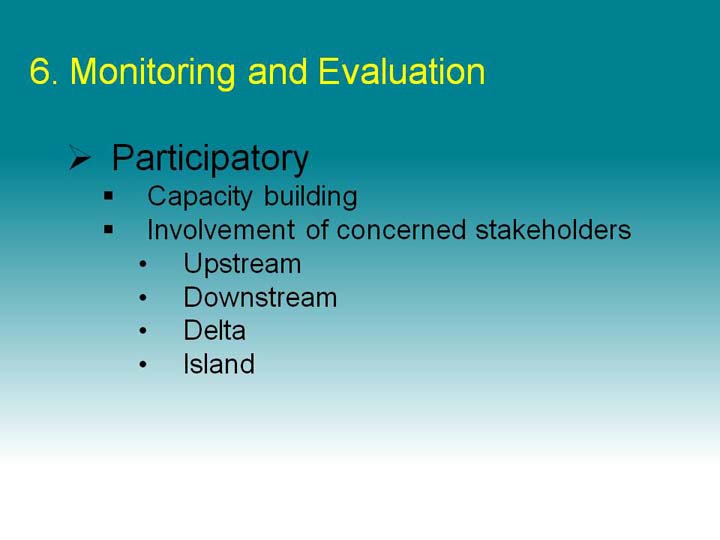 6. Monitoring and Evaluation

➢ Participatory
▪ Capacity building
▪ Involvement of concerned stakeholders
• Upstream
• Downstream
• Delta
• Island